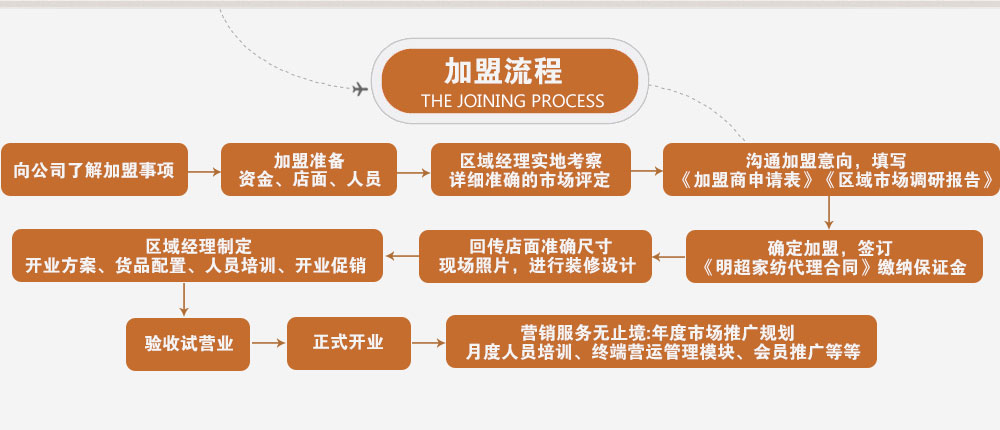 加盟流程
THE JOINING PROCESS

向公司了解加盟事项

加盟准备
资金、店面、人员

区域经理实地考察
详细准确的市场评定

沟通加盟意向，填写
《加盟商申请表》《区域市场调研报告》

确定加盟，签订
《明超家纺代理合同》缴纳保证金

回传店面准确尺寸
现场照片，进行装修设计

区域经理制定
开业方案、货品配置、人员培训、开业促销

验收试营业

正式开业

营销服务无止境:年度市场推广规划
月度人员培训、终端营运管理模块、会员推广等等